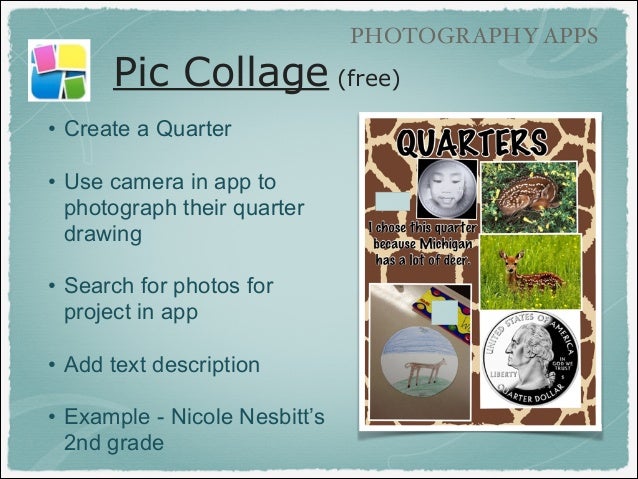 PHOTOGRAPHY APPS

Pic Collage (free)

• Create a Quarter

• Use camera in app to photograph their quarter drawing

• Search for photos for project in app

• Add text description

• Example - Nicole Nesbitt's 2nd grade

QUARTERS

I chose this quarter because Michigan has a lot of deer.

UNITED STATES OF AMERICA
LIBERTY
IN GOD WE TRUST
S
QUARTER DOLLAR